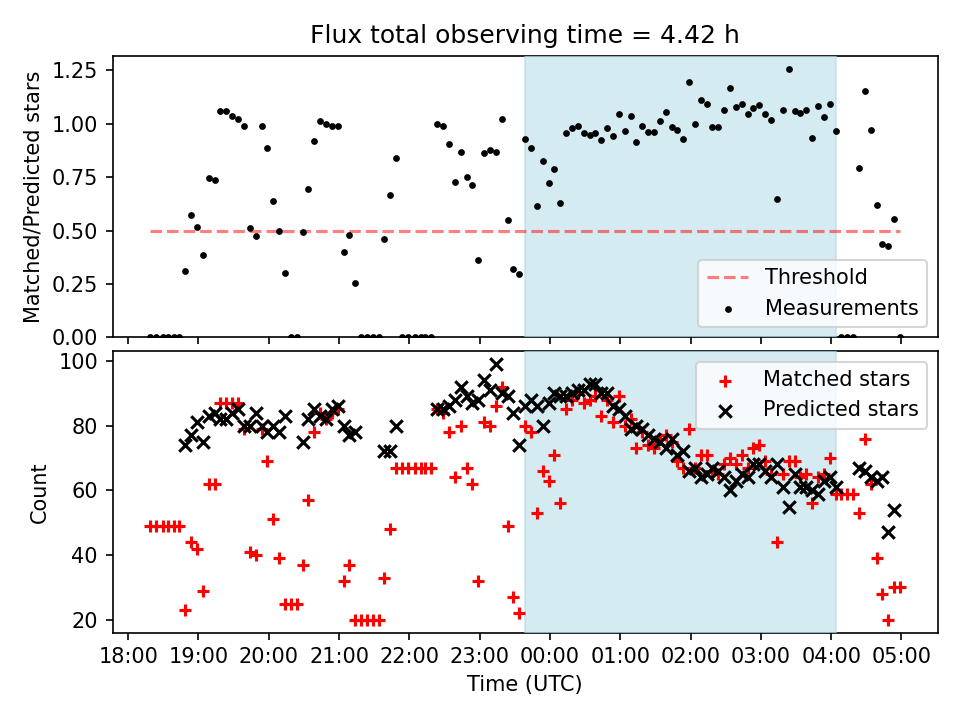 Flux total observing time = 4.42 h

Matched/Predicted stars

1.25
1.00
0.75
0.50
0.25
0.00

Threshold
Measurements

Count

100
80
60
40
20

Matched stars
Predicted stars

18:00 19:00 20:00 21:00 22:00 23:00 00:00 01:00 02:00 03:00 04:00 05:00

Time (UTC)